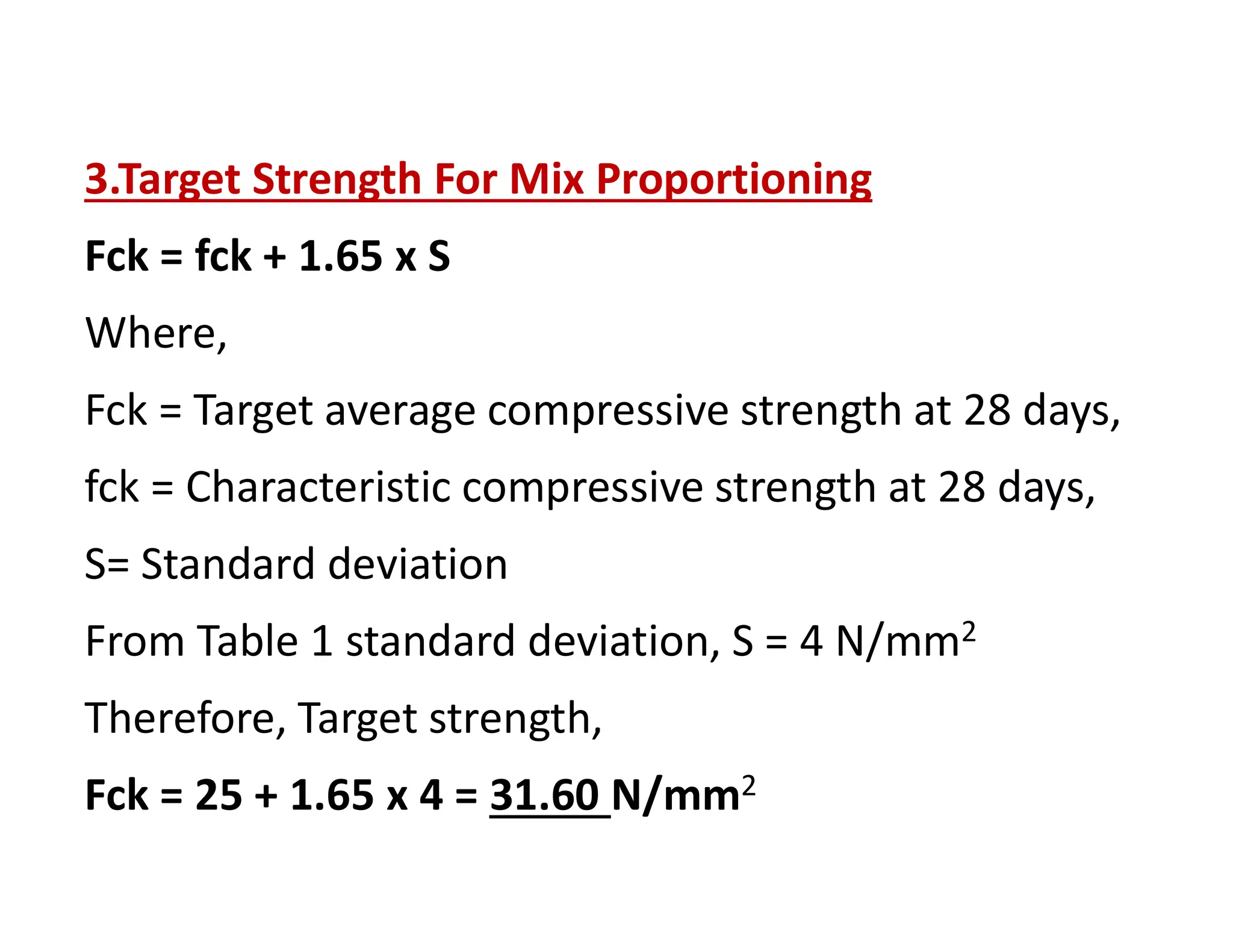 3.Target Strength For Mix Proportioning

Fck = fck + 1.65 x S

Where,

Fck = Target average compressive strength at 28 days,

fck = Characteristic compressive strength at 28 days,

S= Standard deviation

From Table 1 standard deviation, S = 4 N/mm$^2$

Therefore, Target strength,

Fck = 25 + 1.65 x 4 = 31.60 N/mm$^2$